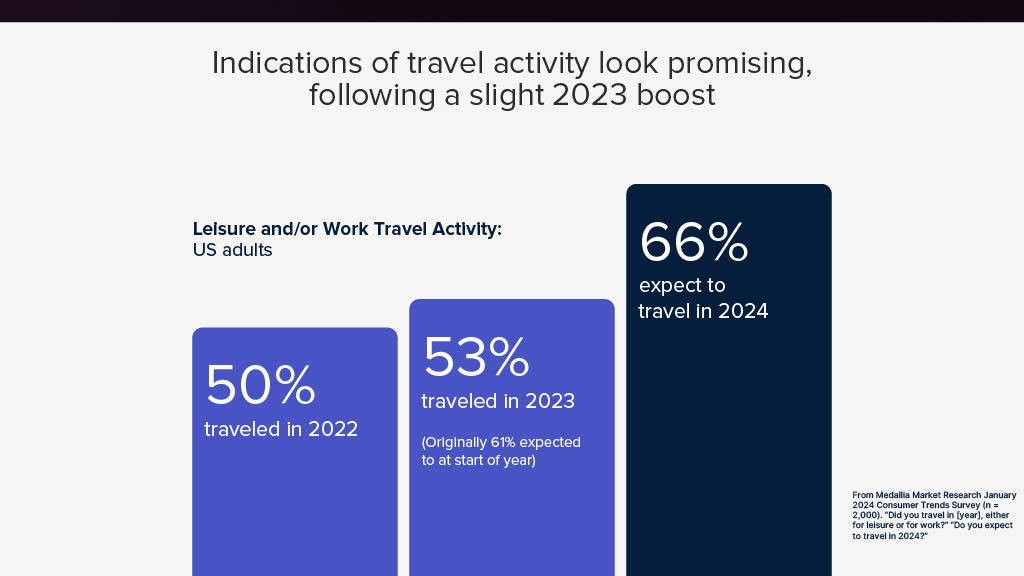 Indications of travel activity look promising, following a slight 2023 boost

Leisure and/or Work Travel Activity:
US adults

50%
traveled in 2022

53%
traveled in 2023
(Originally 61% expected to at start of year)

66%
expect to travel in 2024

From Medallia Market Research January 2024 Consumer Trends Survey (n = 2,000). "Did you travel in [year], either for leisure or for work?" "Do you expect to travel in 2024?"